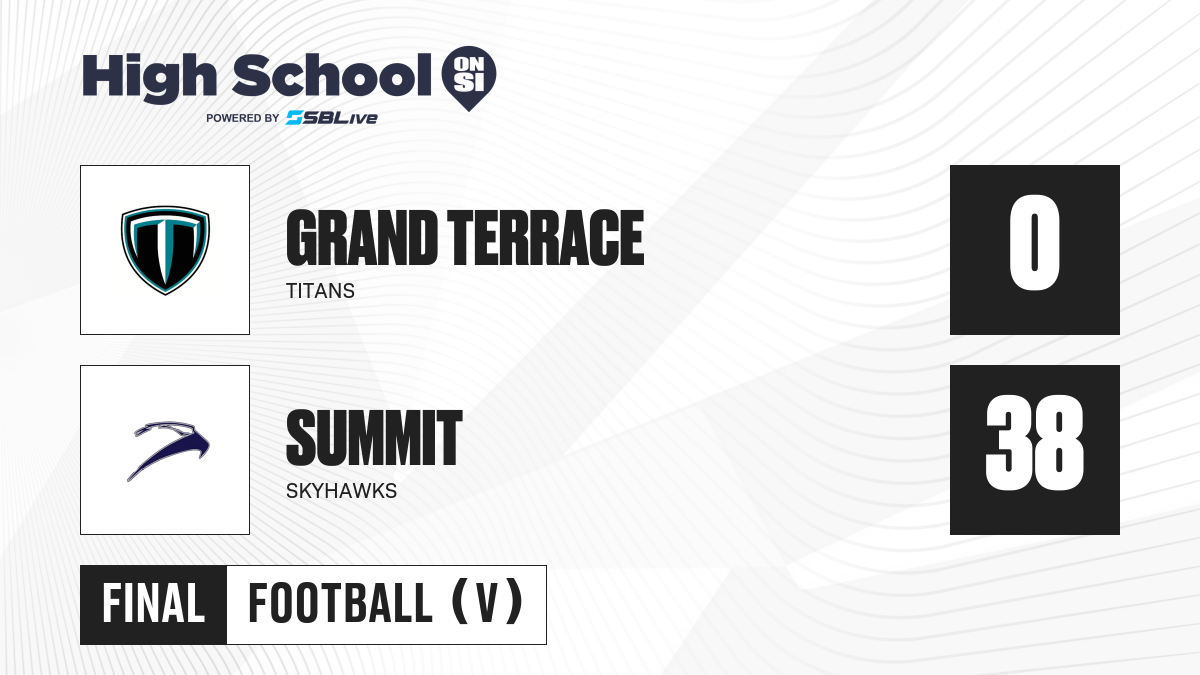 High School ON SI
POWERED BY SBLive

GRAND TERRACE
TITANS
0

SUMMIT
SKYHAWKS
38

FINAL FOOTBALL (V)